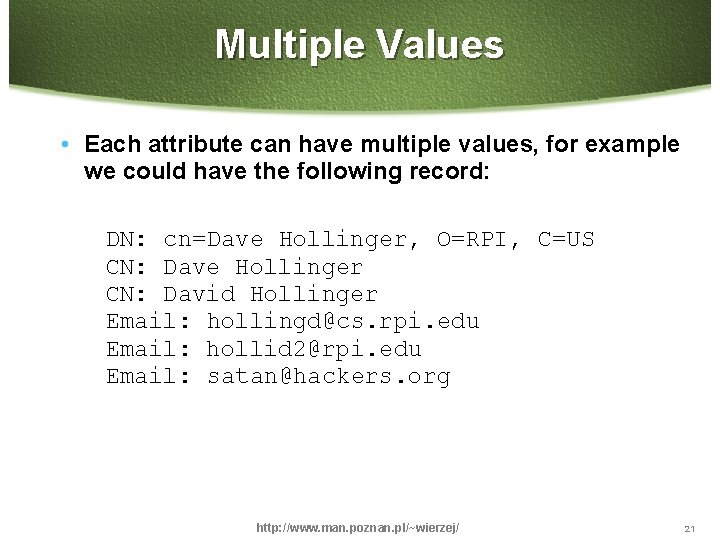 Multiple Values

• Each attribute can have multiple values, for example we could have the following record:

DN: cn=Dave Hollinger, O=RPI, C=US
CN: Dave Hollinger
CN: David Hollinger
Email: hollingd@cs.rpi.edu
Email: hollid2@rpi.edu
Email: satan@hackers.org

http://www.man.poznan.pl/~wierzej/

21